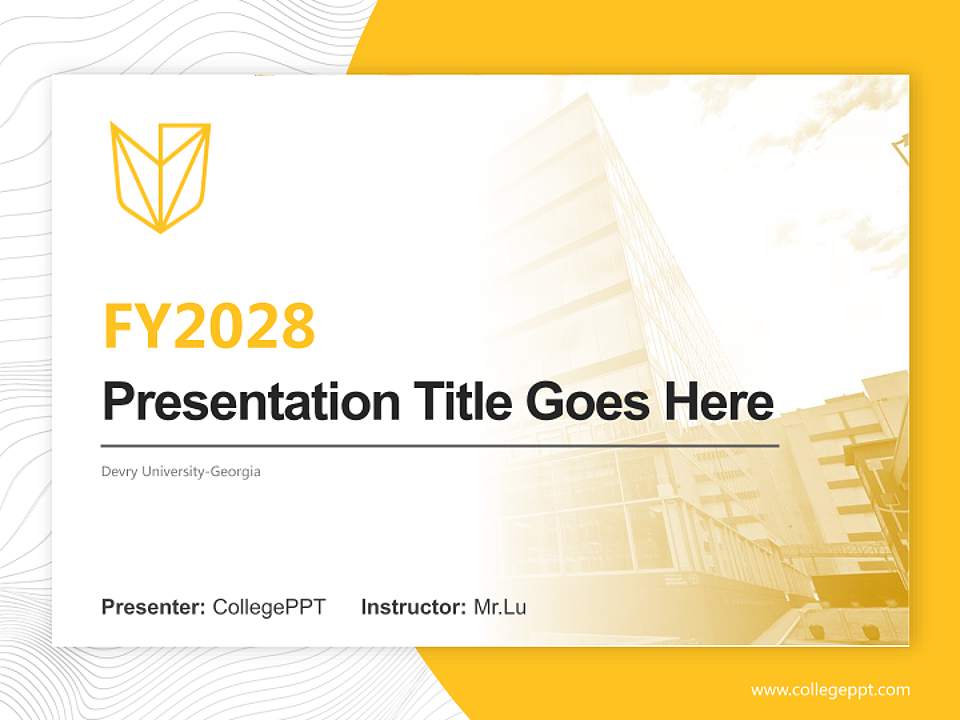 FY2028

Presentation Title Goes Here

Devry University-Georgia

Presenter: CollegePPT Instructor: Mr.Lu

www.collegeppt.com